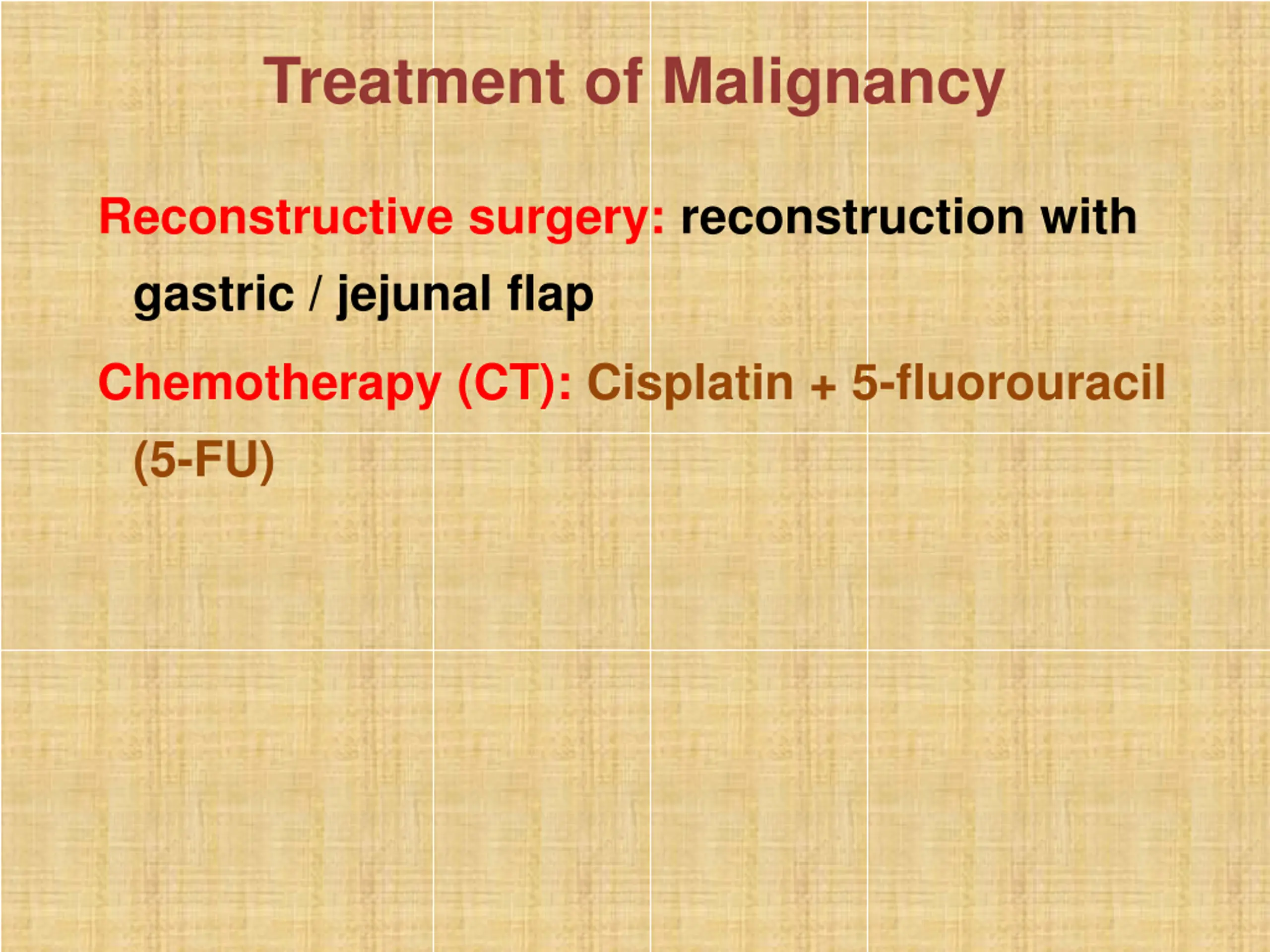 Treatment of Malignancy

Reconstructive surgery: reconstruction with gastric / jejunal flap

Chemotherapy (CT): Cisplatin + 5-fluorouracil (5-FU)